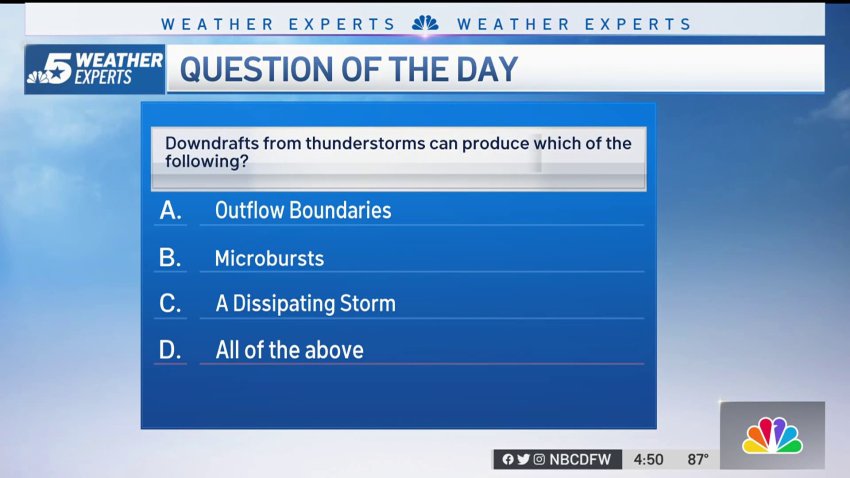 WEATHER EXPERTS WEATHER EXPERTS

5 WEATHER EXPERTS

QUESTION OF THE DAY

Downdrafts from thunderstorms can produce which of the following?

A. Outflow Boundaries

B. Microbursts

C. A Dissipating Storm

D. All of the above

NBCDFW 4:50 87°